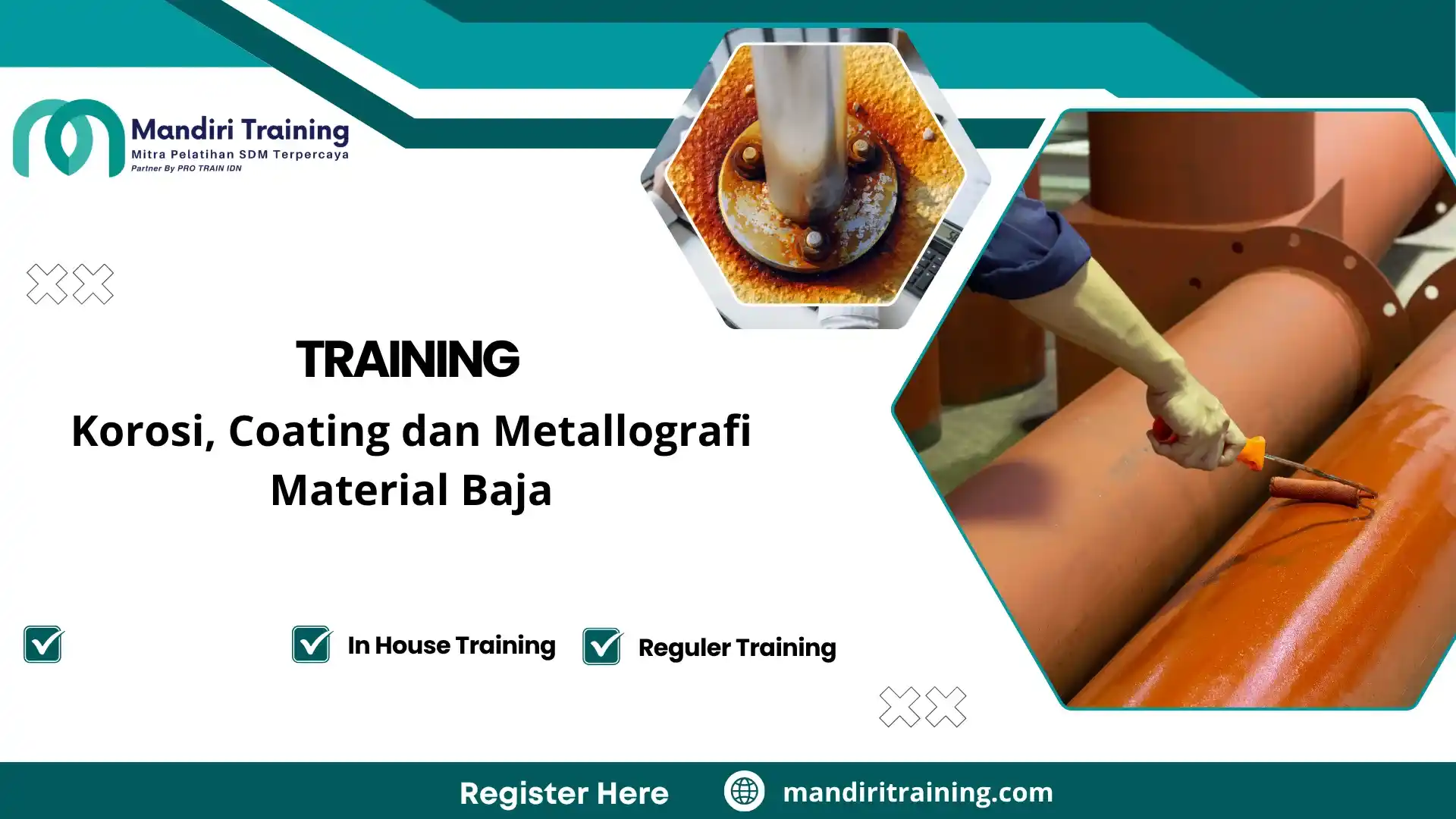 Mandiri Training
Mitra Pelatihan SDM Terpercaya
Partner By PRO TRAIN IDN

TRAINING

Korosi, Coating dan Metallografi Material Baja

☑

☑ In House Training

☑ Reguler Training

Register Here

mandiritraining.com